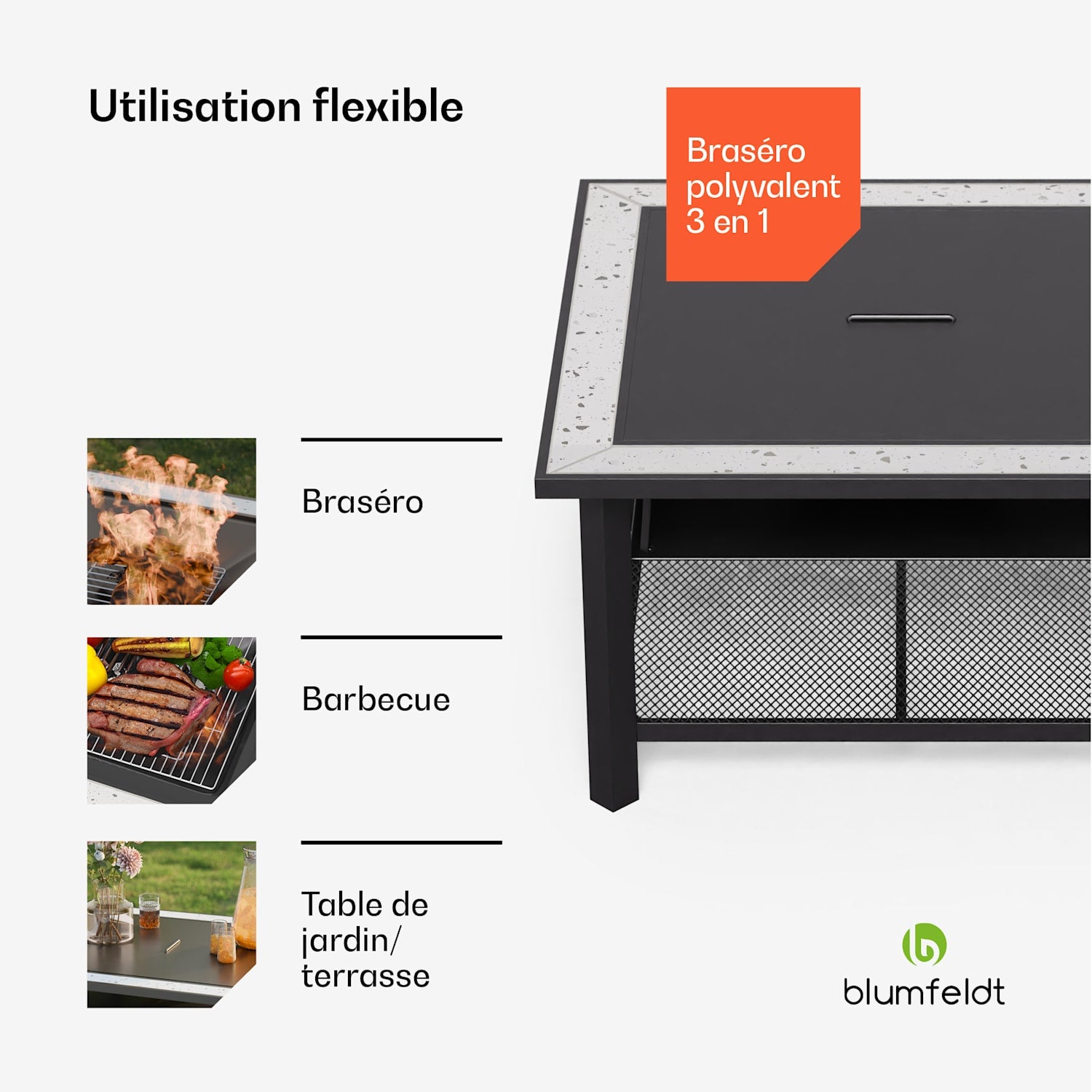 Utilisation flexible

Braséro polyvalent 3 en 1

Braséro

Barbecue

Table de jardin/ terrasse

blumfeldt